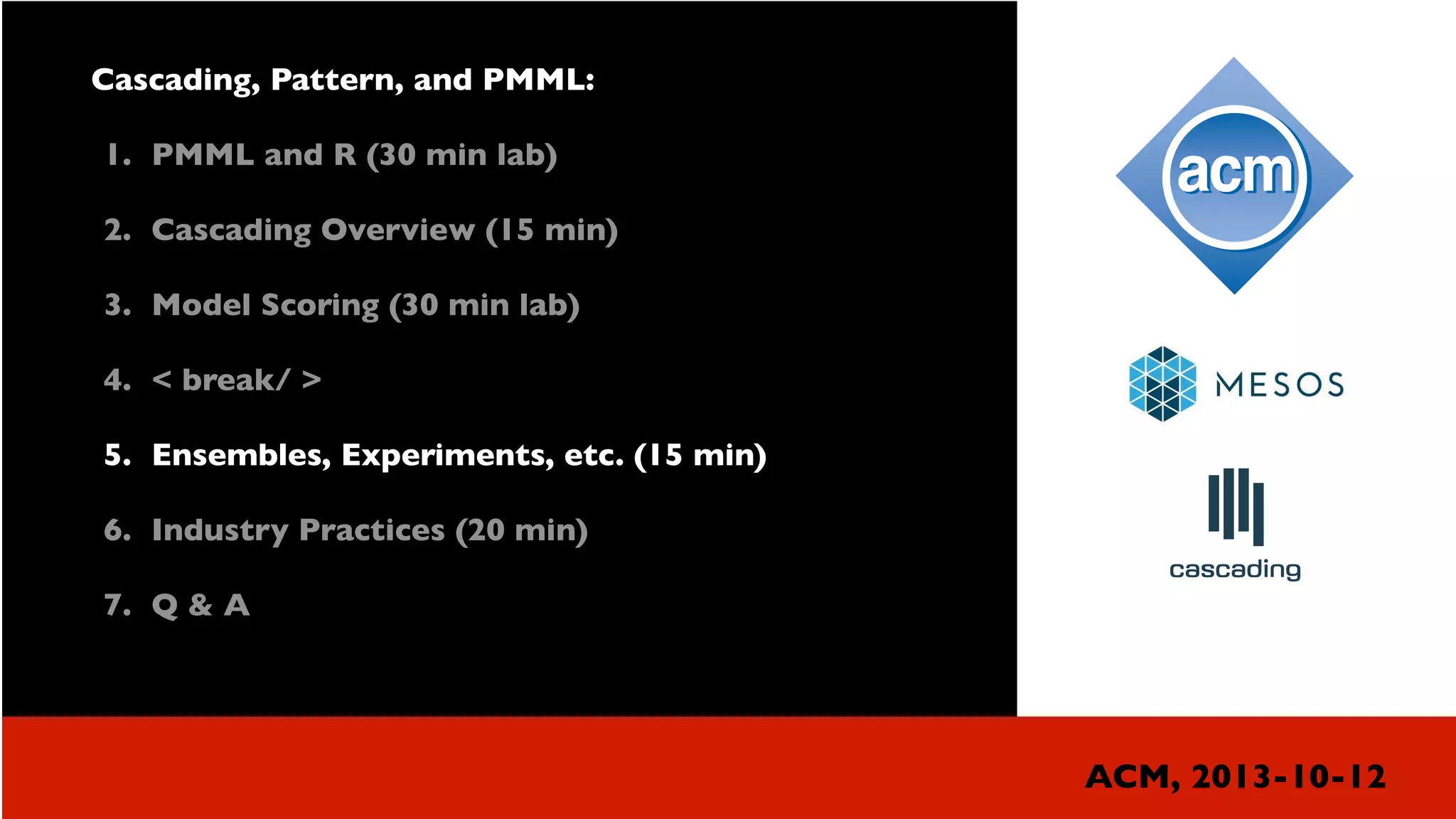 Cascading, Pattern, and PMML:

1. PMML and R (30 min lab)
2. Cascading Overview (15 min)
3. Model Scoring (30 min lab)
4. < break/ >
5. Ensembles, Experiments, etc. (15 min)
6. Industry Practices (20 min)
7. Q & A

acm

MESOS

cascading

ACM, 2013-10-12